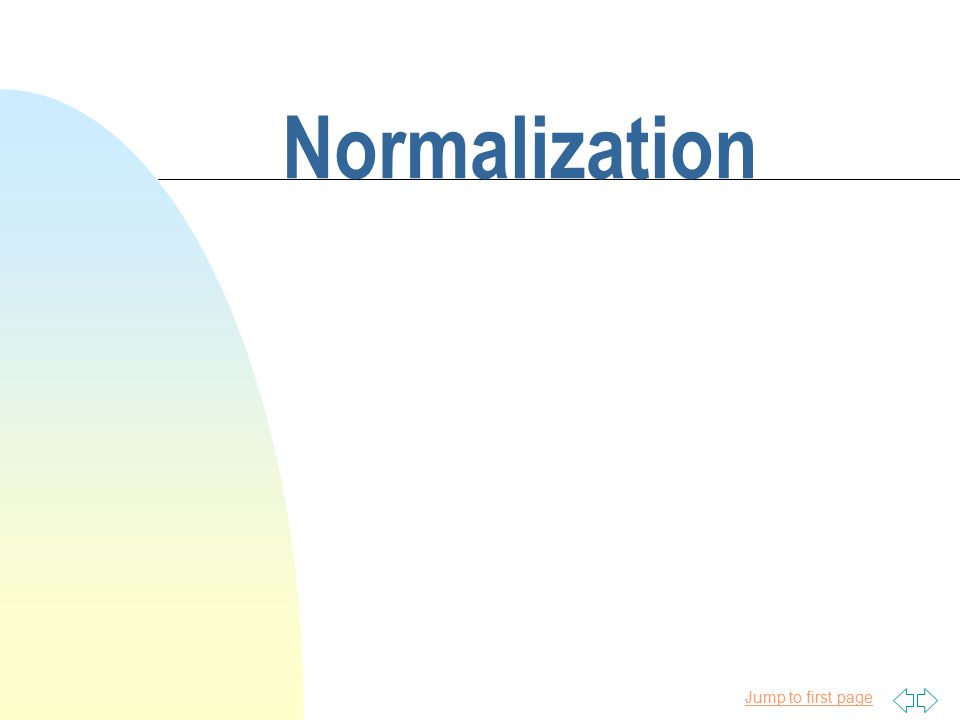 Normalization

Jump to first page